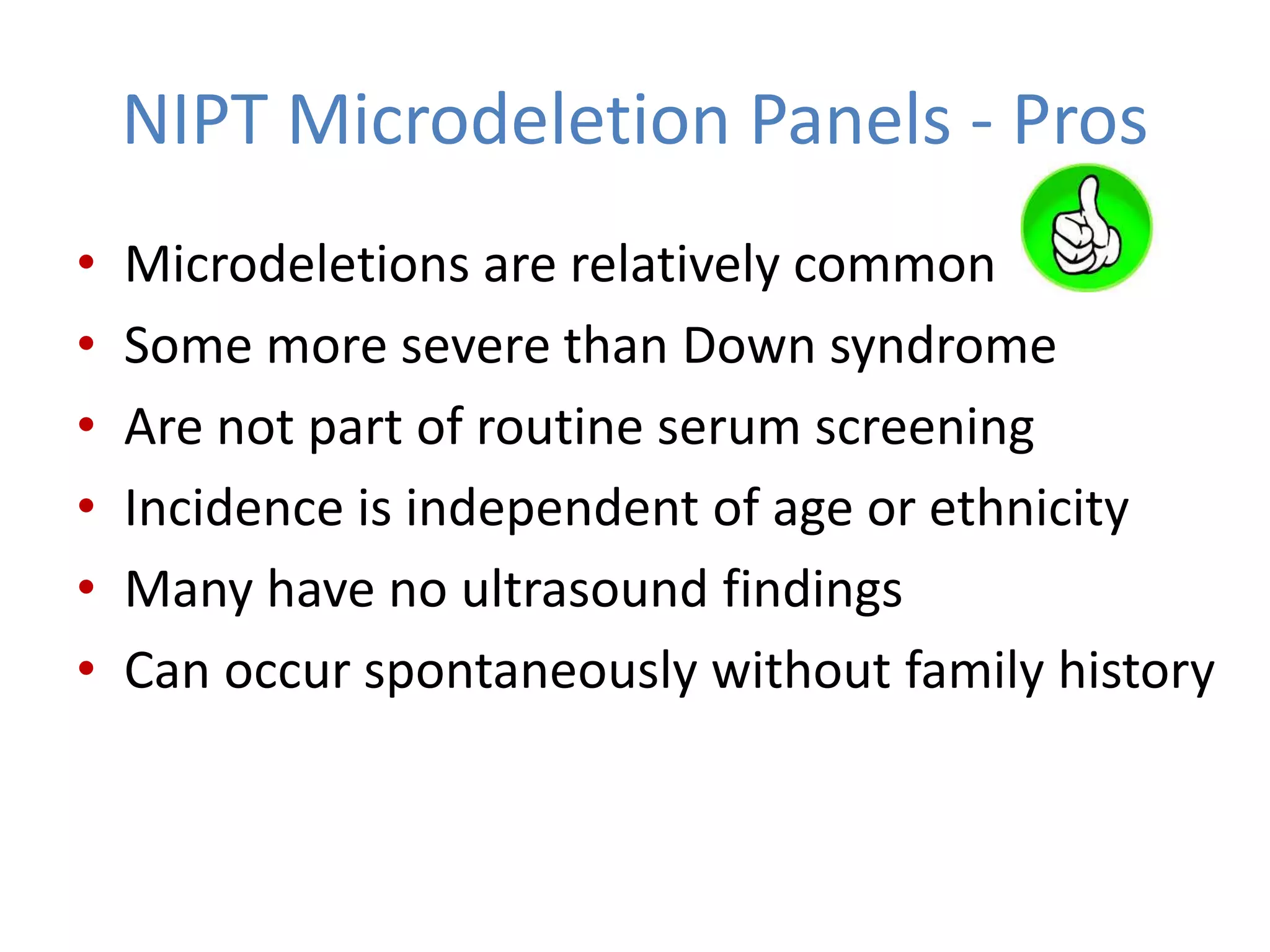 NIPT Microdeletion Panels - Pros

• Microdeletions are relatively common
• Some more severe than Down syndrome
• Are not part of routine serum screening
• Incidence is independent of age or ethnicity
• Many have no ultrasound findings
• Can occur spontaneously without family history